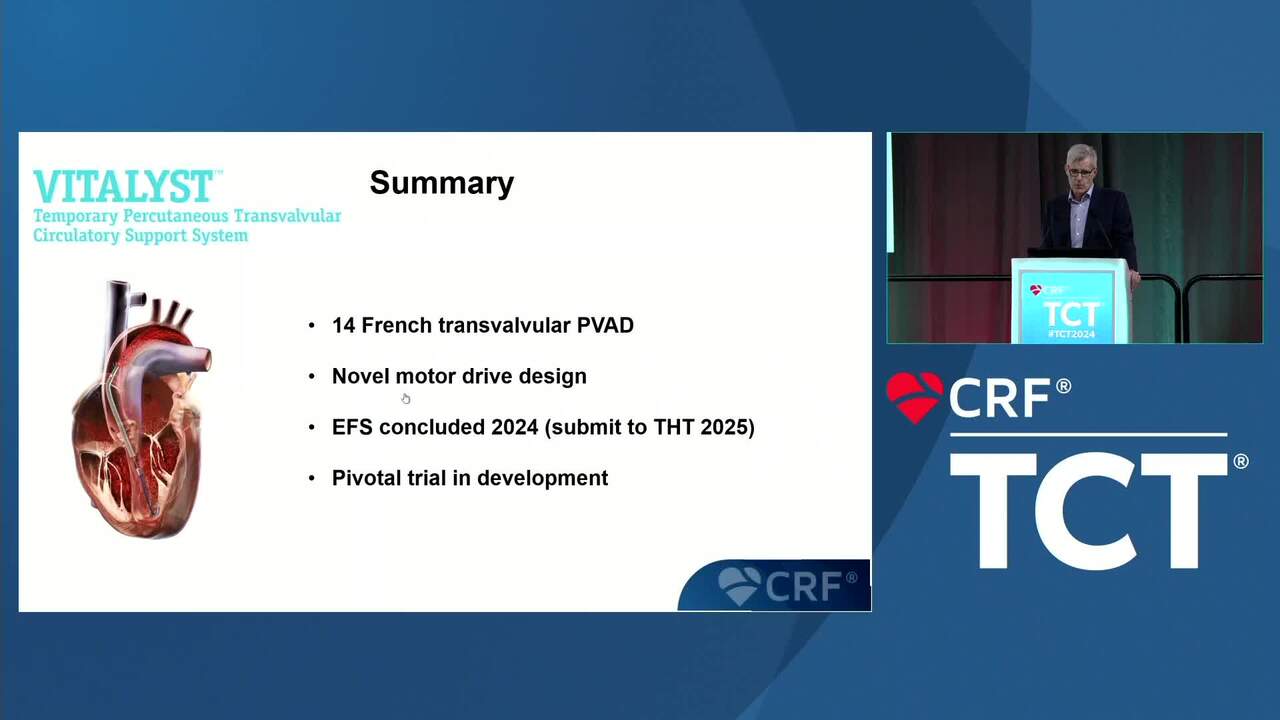 VITALYST™
Temporary Percutaneous Transvalvular Circulatory Support System

Summary

• 14 French transvalvular PVAD
• Novel motor drive design
• EFS concluded 2024 (submit to THT 2025)
• Pivotal trial in development

CRF®

TCT
#TCT2024

CRF®
TCT®